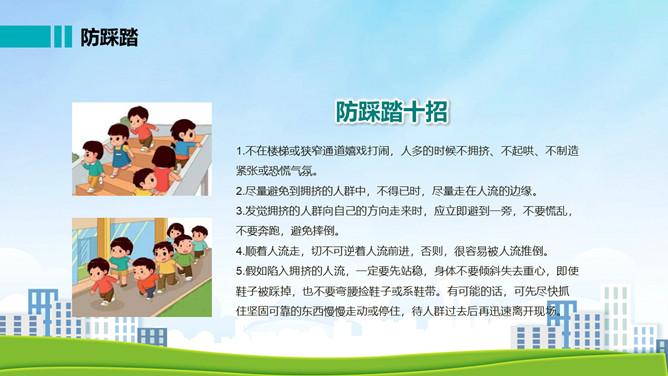 防踩踏

防踩踏十招

1.不在楼梯或狭窄通道嬉戏打闹，人多的时候不拥挤、不起哄、不制造紧张或恐慌气氛。

2.尽量避免到拥挤的人群中，不得已时，尽量走在人流的边缘。

3.发觉拥挤的人群向自己的方向走来时，应立即避到一旁，不要慌乱，不要奔跑，避免摔倒。

4.顺着人流走，切不可逆着人流前进，否则，很容易被人流推倒。

5.假如陷入拥挤的人流，一定要先站稳，身体不要倾斜失去重心，即使鞋子被踩掉，也不要弯腰捡鞋子或系鞋带。有可能的话，可先尽快抓住坚固可靠的东西慢慢走动或停住，待人群过去后再迅速离开现场。